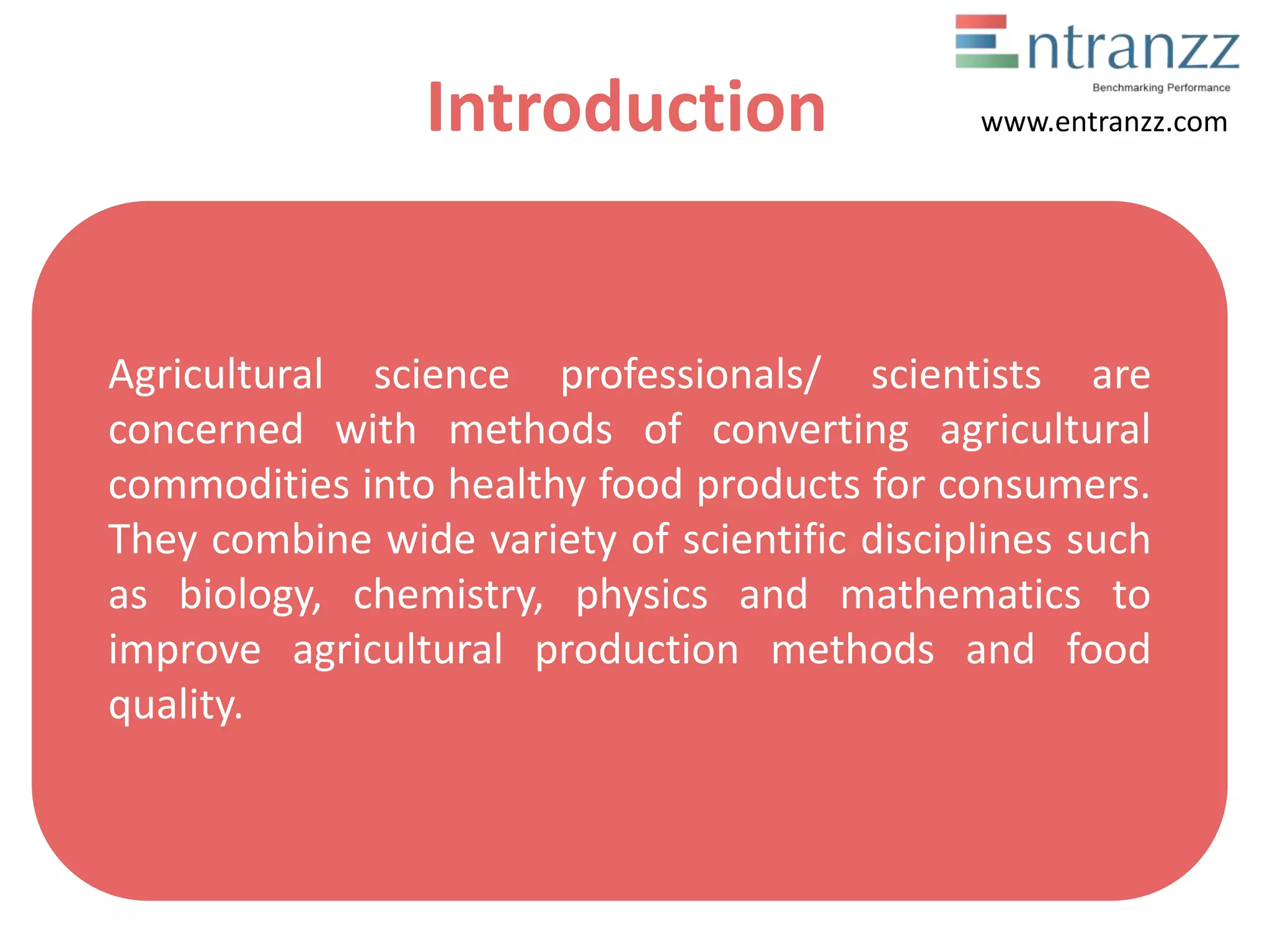 Entranzz
Benchmarking Performance
www.entranzz.com

Introduction

Agricultural science professionals/ scientists are concerned with methods of converting agricultural commodities into healthy food products for consumers. They combine wide variety of scientific disciplines such as biology, chemistry, physics and mathematics to improve agricultural production methods and food quality.